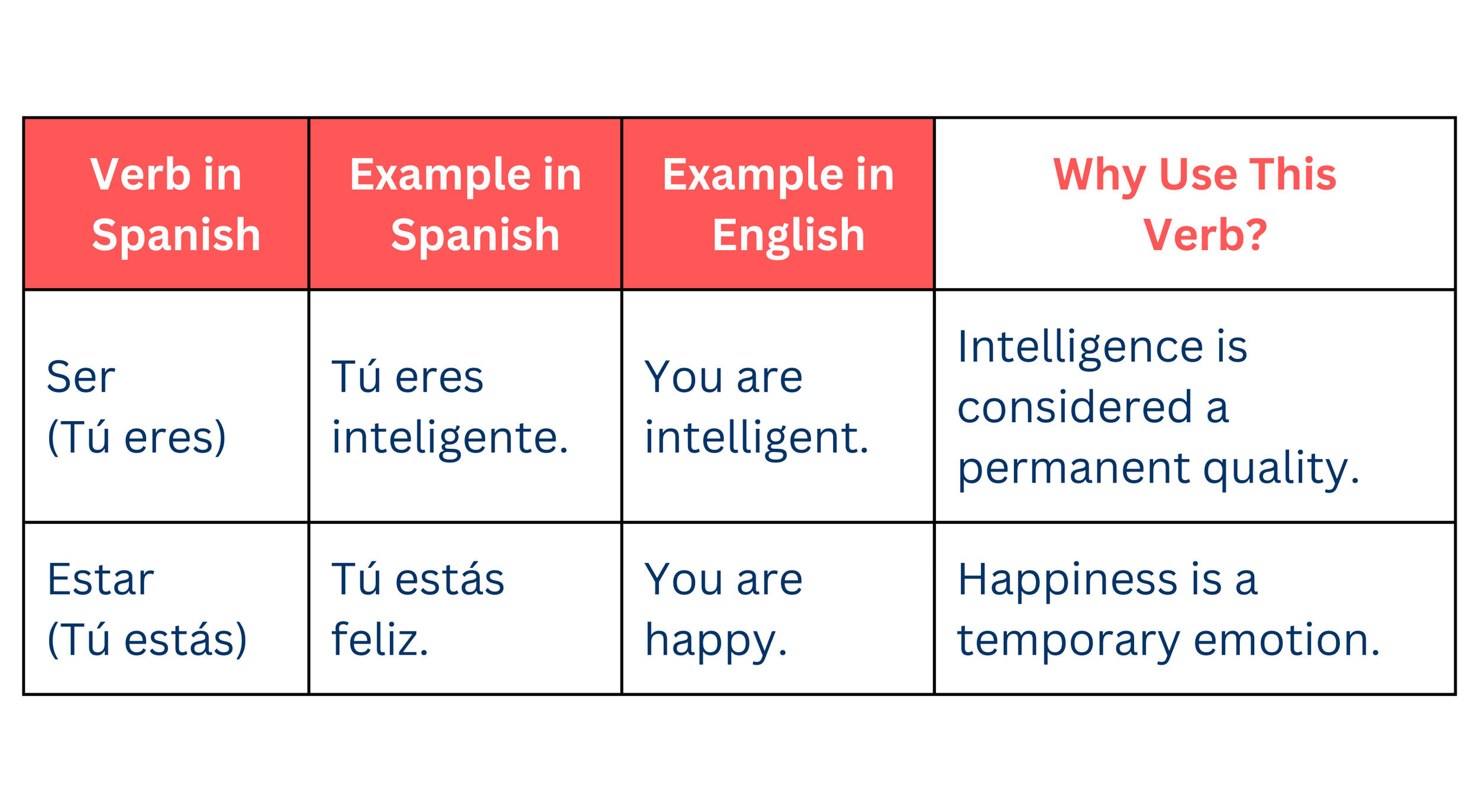 | Verb in Spanish | Example in Spanish | Example in English | Why Use This Verb? |
|---|---|---|---|
| Ser (Tú eres) | Tú eres inteligente. | You are intelligent. | Intelligence is considered a permanent quality. |
| Estar (Tú estás) | Tú estás feliz. | You are happy. | Happiness is a temporary emotion. |